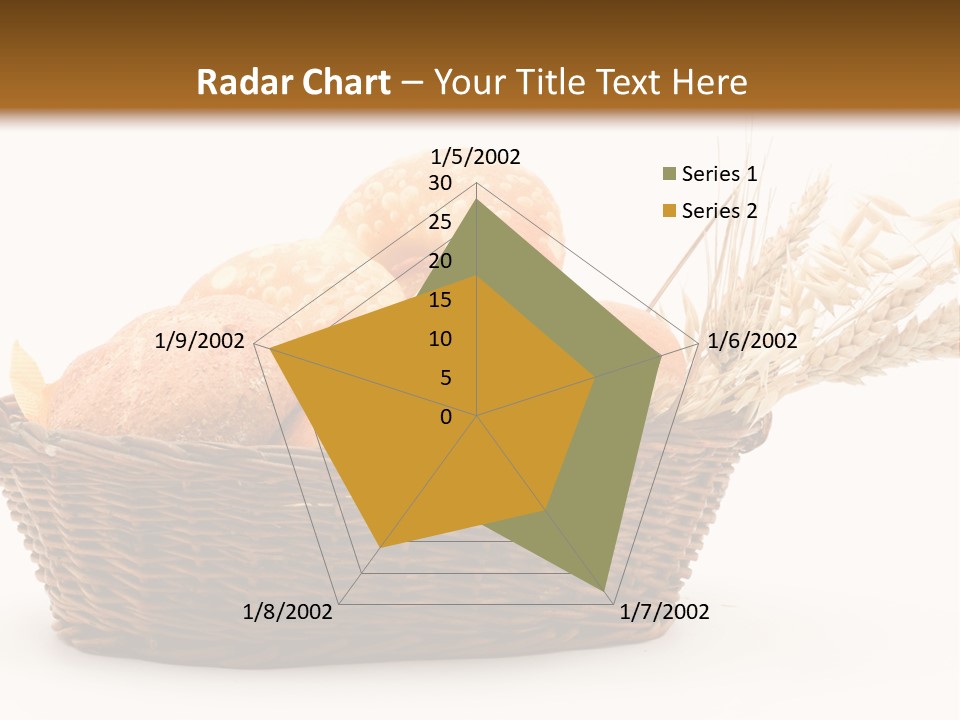 Radar Chart – Your Title Text Here

1/5/2002
30
25
20
15
10
5
0
1/6/2002
1/7/2002
1/8/2002
1/9/2002

Series 1
Series 2